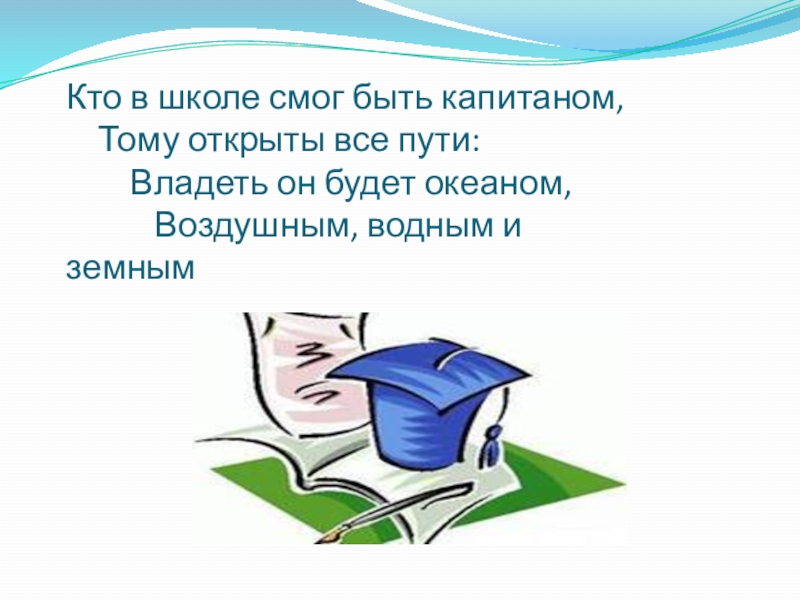 Кто в школе смог быть капитаном,
Тому открыты все пути:
Владеть он будет океаном,
Воздушным, водным и земным